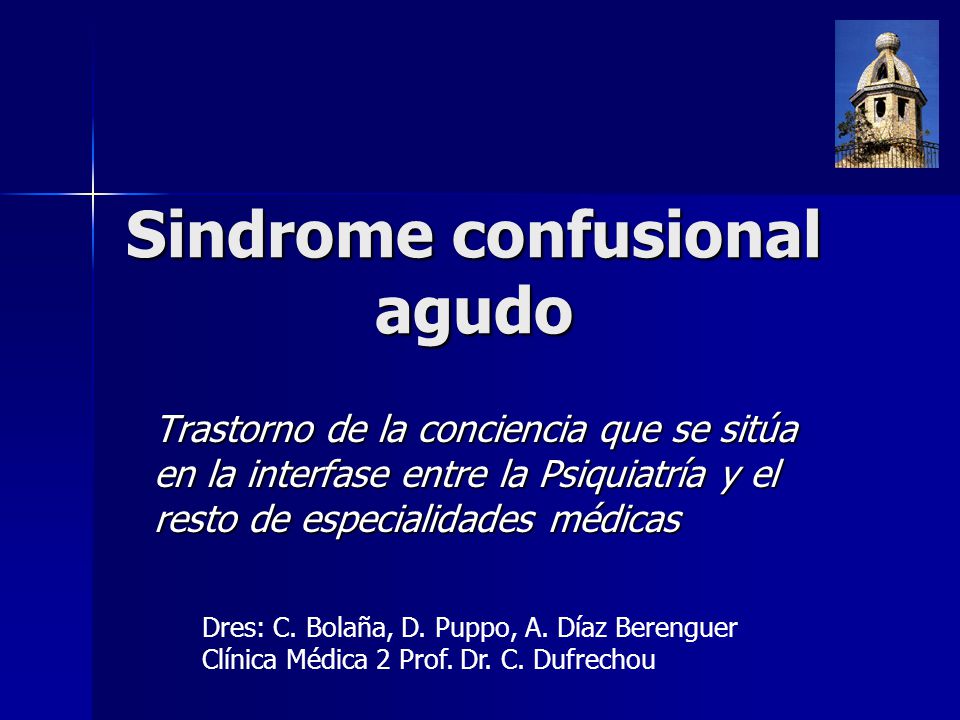 Sindrome confusional agudo

Trastorno de la conciencia que se sitúa en la interfase entre la Psiquiatría y el resto de especialidades médicas

Dres: C. Bolaña, D. Puppo, A. Díaz Berenguer
Clínica Médica 2 Prof. Dr. C. Dufrechou